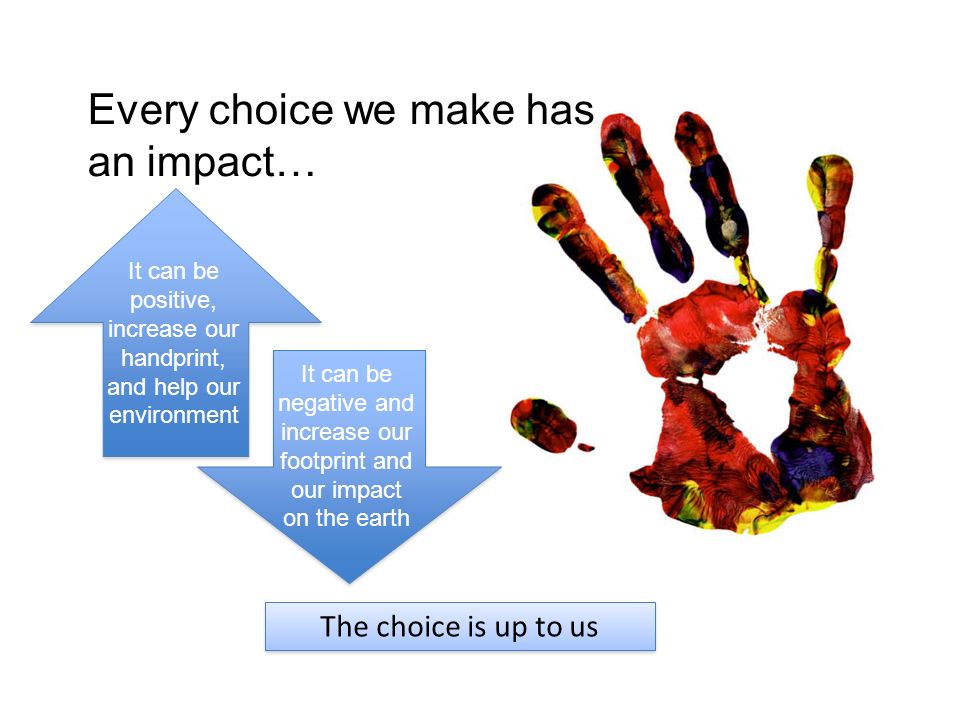 Every choice we make has an impact…

It can be positive, increase our handprint, and help our environment

It can be negative and increase our footprint and our impact on the earth

The choice is up to us